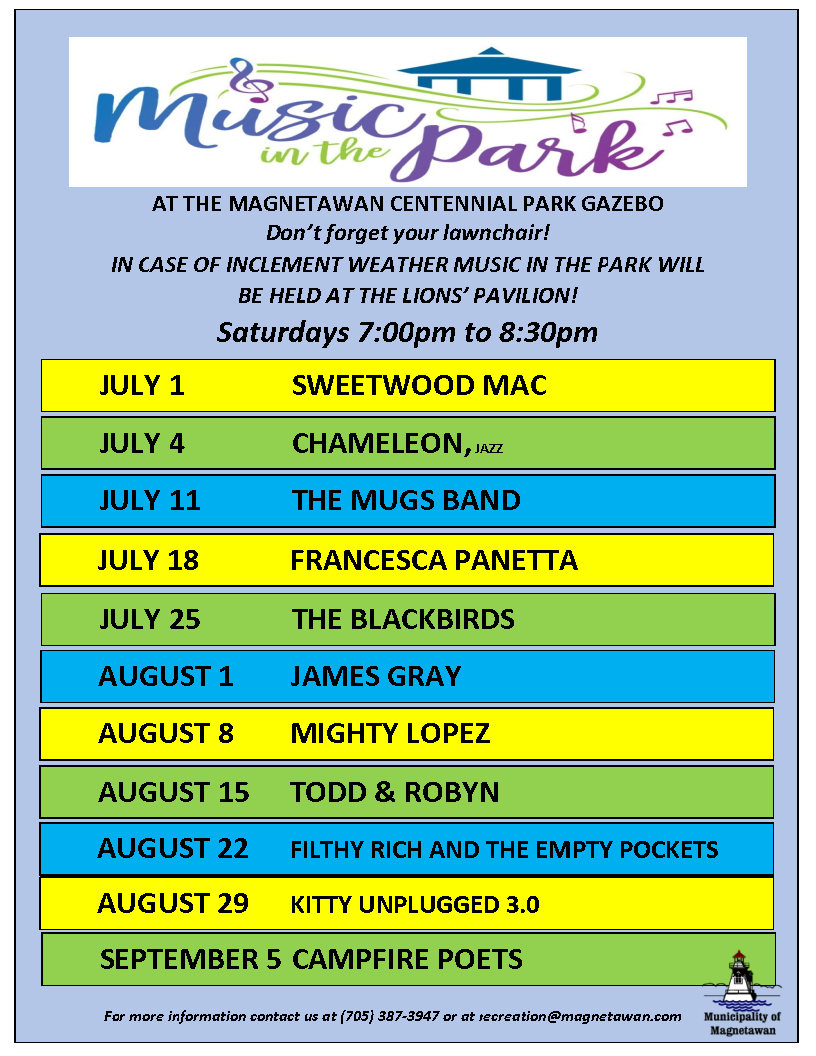 Music in the Park

AT THE MAGNETAWAN CENTENNIAL PARK GAZEBO
Don't forget your lawnchair!
IN CASE OF INCLEMENT WEATHER MUSIC IN THE PARK WILL BE HELD AT THE LIONS' PAVILION!

Saturdays 7:00pm to 8:30pm

JULY 1 SWEETWOOD MAC

JULY 4 CHAMELEON, JAZZ

JULY 11 THE MUGS BAND

JULY 18 FRANCESCA PANETTA

JULY 25 THE BLACKBIRDS

AUGUST 1 JAMES GRAY

AUGUST 8 MIGHTY LOPEZ

AUGUST 15 TODD & ROBYN

AUGUST 22 FILTHY RICH AND THE EMPTY POCKETS

AUGUST 29 KITTY UNPLUGGED 3.0

SEPTEMBER 5 CAMPFIRE POETS

For more information contact us at (705) 387-3947 or at recreation@magnetawan.com

Municipality of Magnetawan